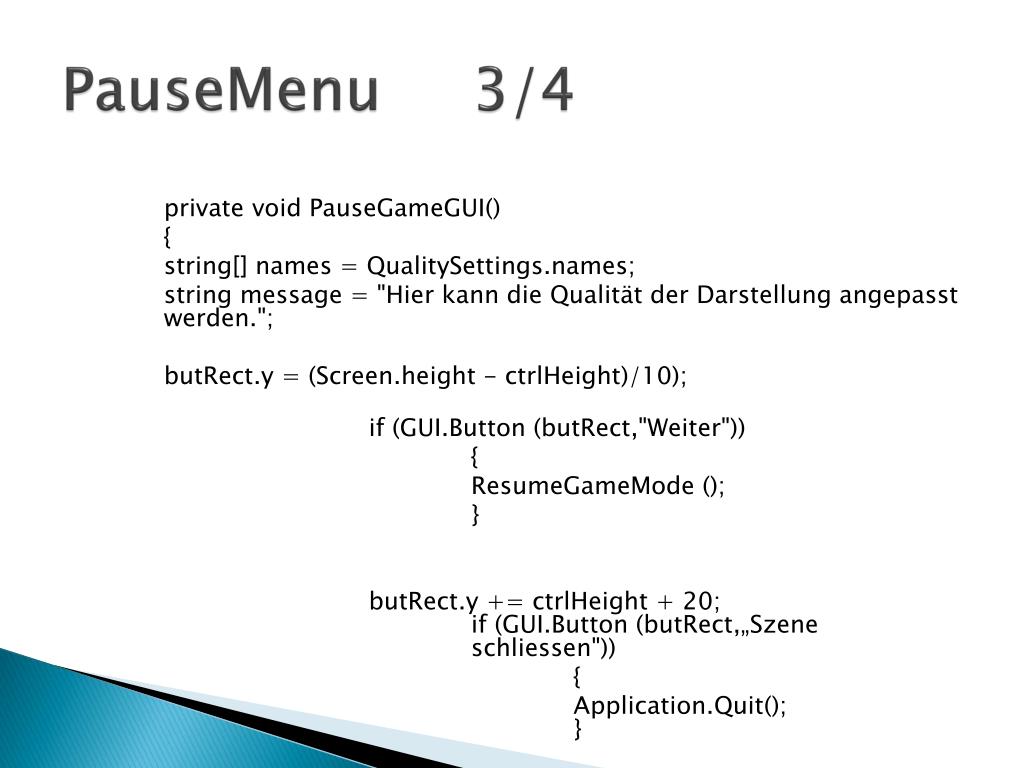 PauseMenu 3/4

private void PauseGameGUI()
{
string[] names = QualitySettings.names;
string message = "Hier kann die Qualität der Darstellung angepasst werden.";

butRect.y = (Screen.height - ctrlHeight)/10);

if (GUI.Button (butRect,"Weiter"))
{
ResumeGameMode ();
}

butRect.y += ctrlHeight + 20;
if (GUI.Button (butRect,„Szene schliessen"))
{
Application.Quit();
}